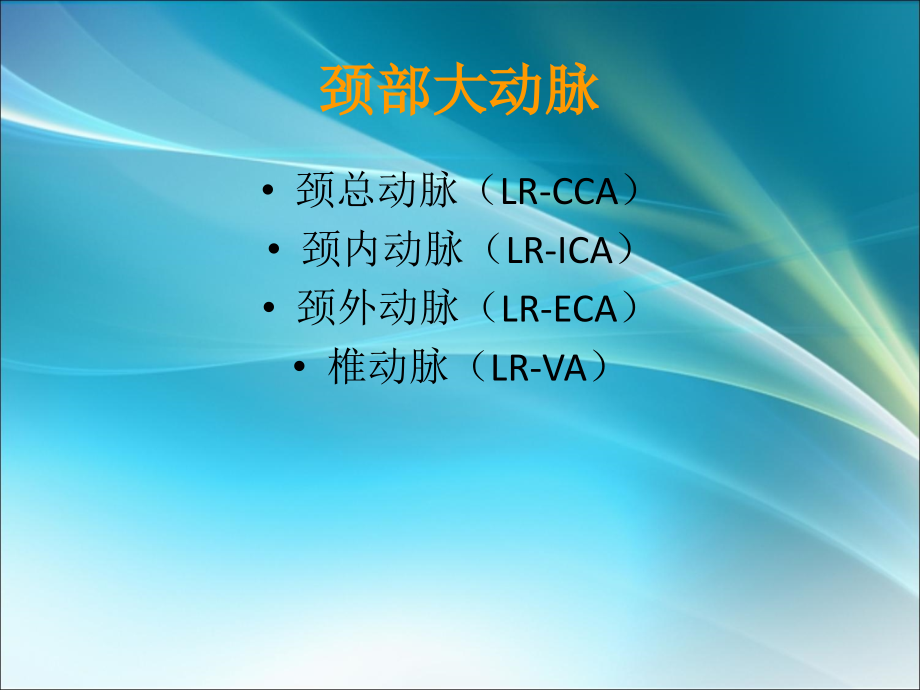 颈部大动脉

• 颈总动脉（LR-CCA）
• 颈内动脉（LR-ICA）
• 颈外动脉（LR-ECA）
• 椎动脉（LR-VA）